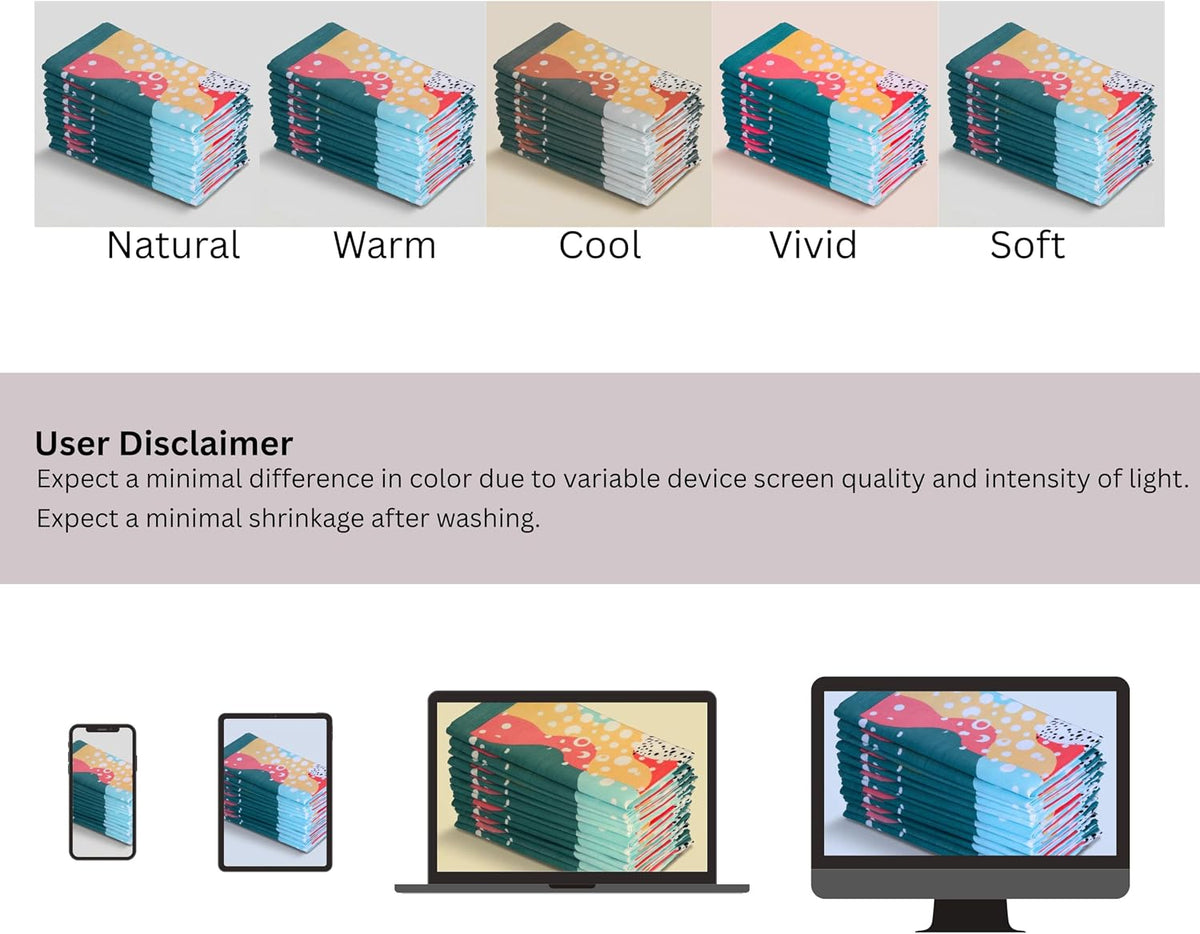 Natural Warm Cool Vivid Soft

User Disclaimer

Expect a minimal difference in color due to variable device screen quality and intensity of light.

Expect a minimal shrinkage after washing.